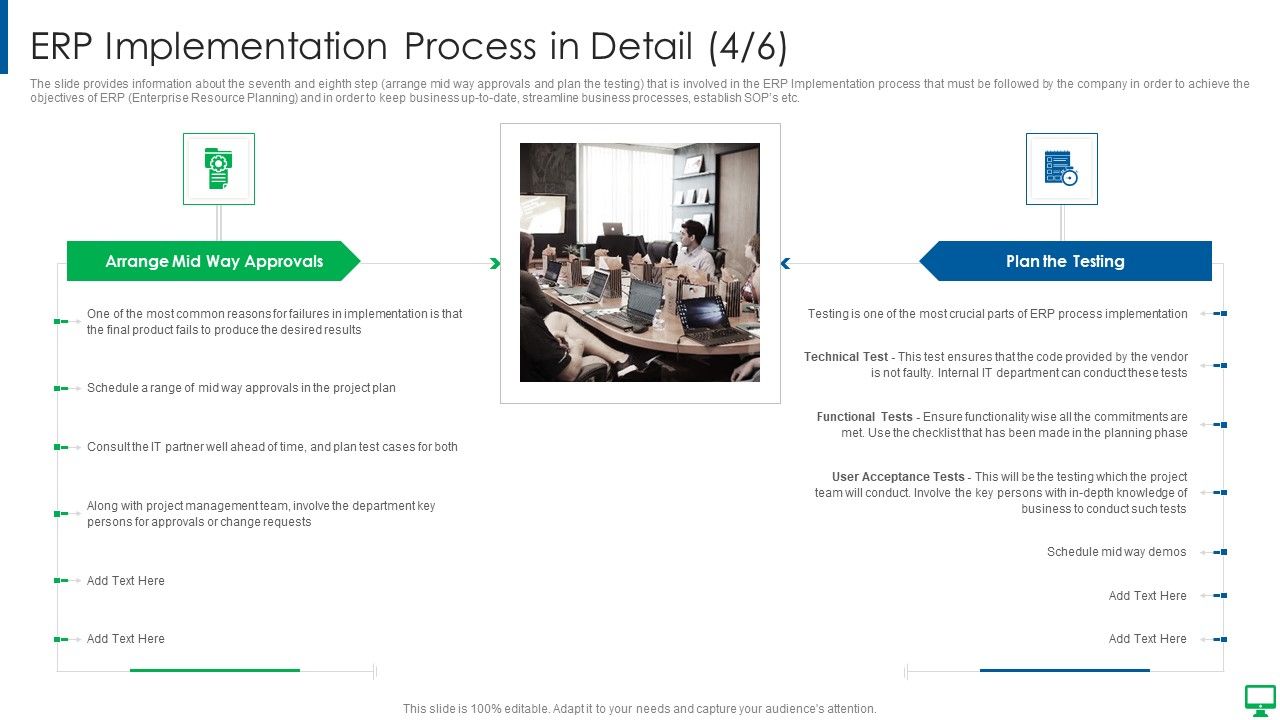 ERP Implementation Process in Detail (4/6)

The slide provides information about the seventh and eighth step (arrange mid way approvals and plan the testing) that is involved in the ERP Implementation process that must be followed by the company in order to achieve the objectives of ERP (Enterprise Resource Planning) and in order to keep business up-to-date, streamline business processes, establish SOP's etc.

Arrange Mid Way Approvals

One of the most common reasons for failures in implementation is that the final product fails to produce the desired results

Schedule a range of mid way approvals in the project plan

Consult the IT partner well ahead of time, and plan test cases for both

Along with project management team, involve the department key persons for approvals or change requests

Add Text Here

Add Text Here

Plan the Testing

Testing is one of the most crucial parts of ERP process implementation

Technical Test - This test ensures that the code provided by the vendor is not faulty. Internal IT department can conduct these tests

Functional Tests - Ensure functionality wise all the commitments are met. Use the checklist that has been made in the planning phase

User Acceptance Tests - This will be the testing which the project team will conduct. Involve the key persons with in-depth knowledge of business to conduct such tests

Schedule mid way demos

Add Text Here

Add Text Here

This slide is 100% editable. Adapt it to your needs and capture your audience's attention.